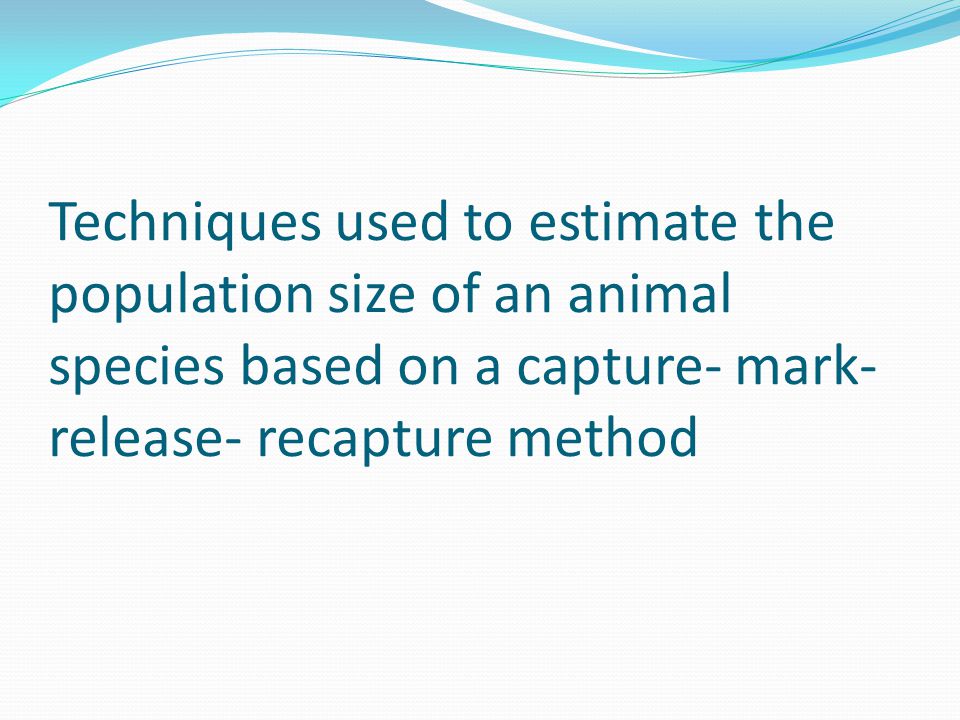 Techniques used to estimate the population size of an animal species based on a capture- mark-release- recapture method